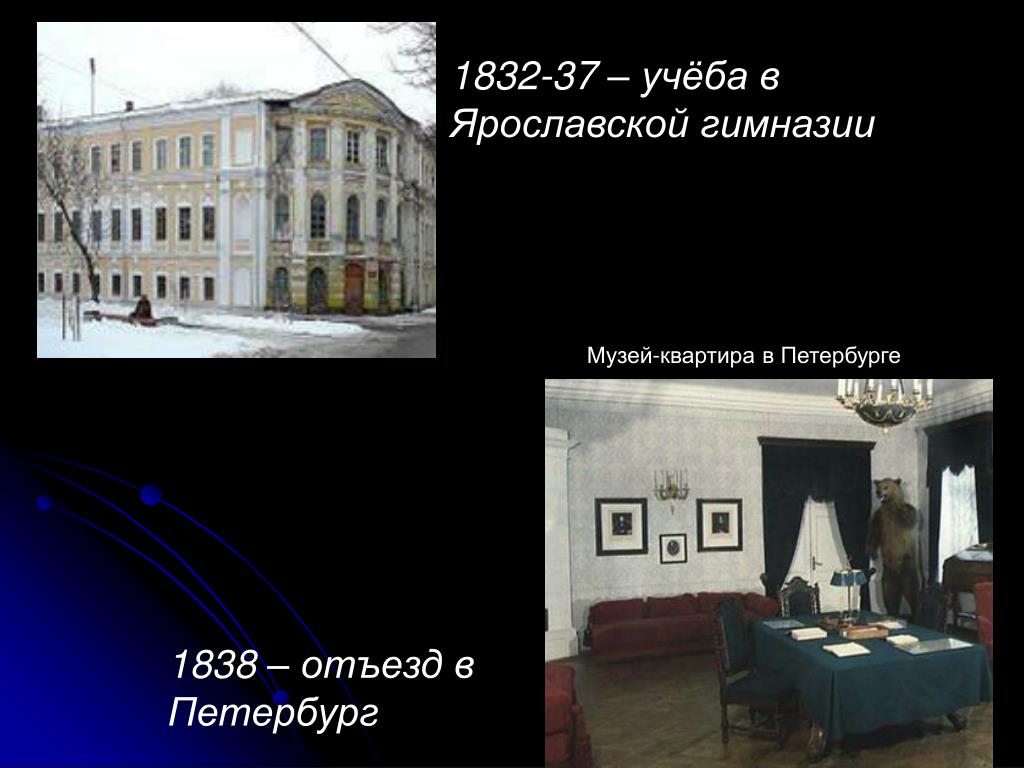 1832-37 – учёба в Ярославской гимназии

Музей-квартира в Петербурге

1838 – отъезд в Петербург